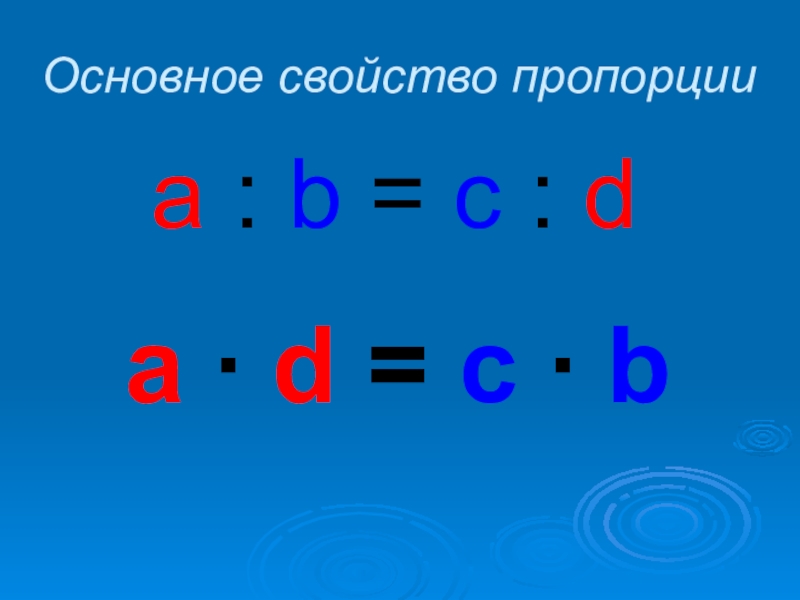 Основное свойство пропорции

$a : b = c : d$

$a \cdot d = c \cdot b$